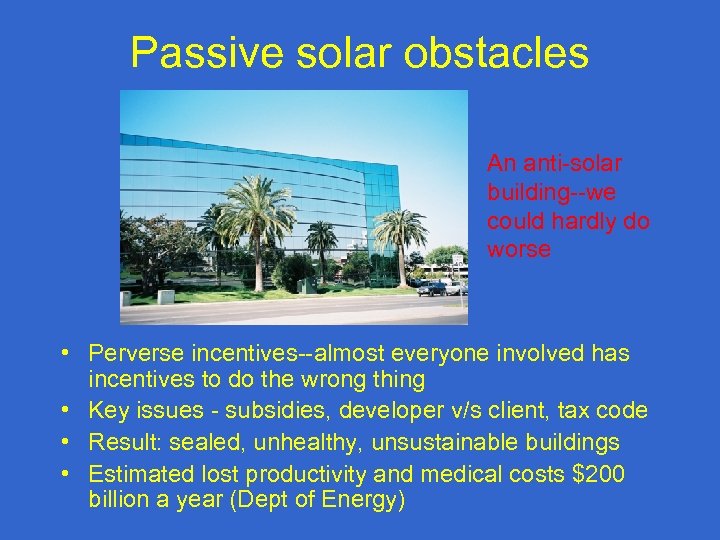 Passive solar obstacles

An anti-solar building--we could hardly do worse

• Perverse incentives--almost everyone involved has incentives to do the wrong thing
• Key issues - subsidies, developer v/s client, tax code
• Result: sealed, unhealthy, unsustainable buildings
• Estimated lost productivity and medical costs \$200 billion a year (Dept of Energy)